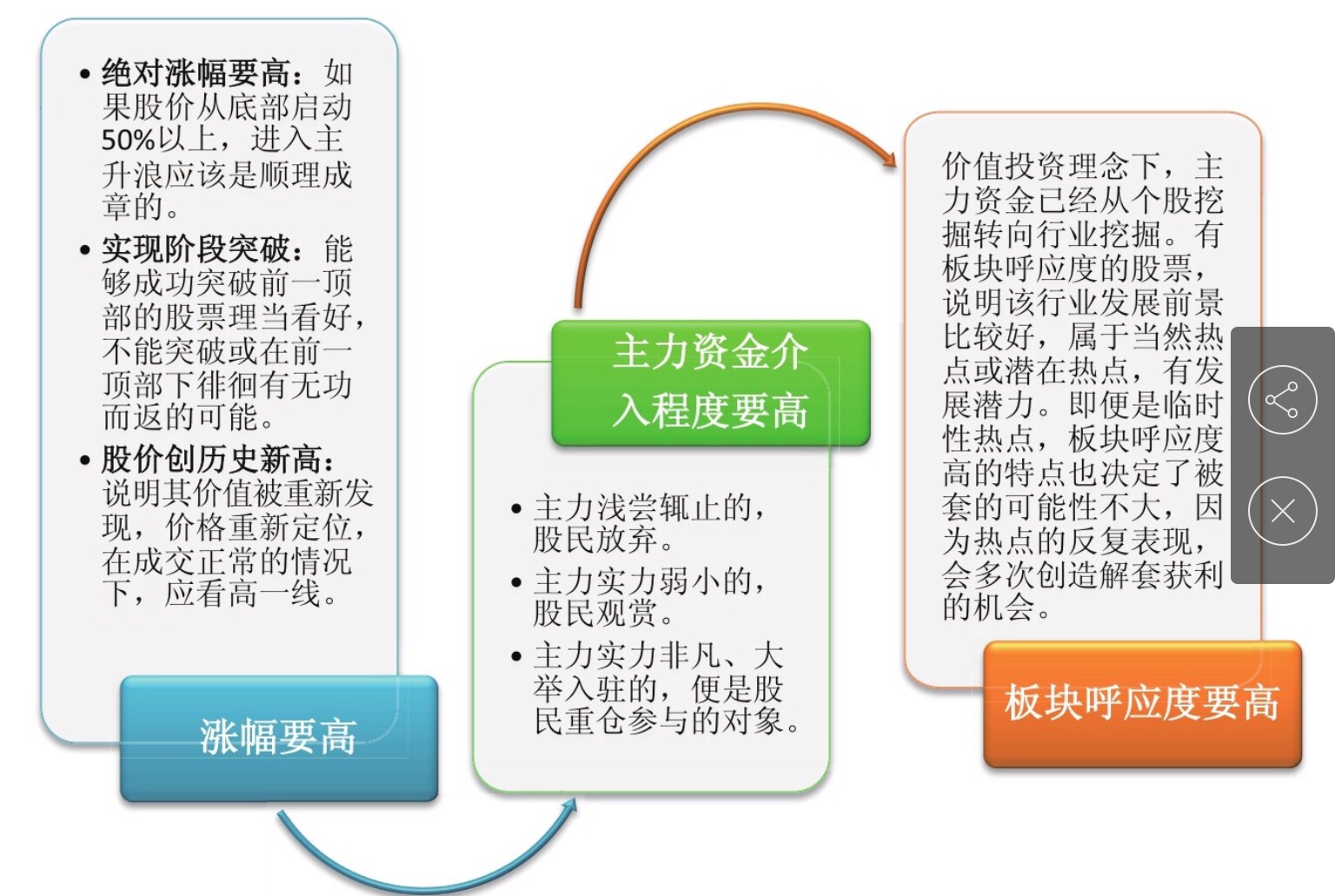 • 绝对涨幅要高：如果股价从底部启动50%以上，进入主升浪应该是顺理成章的。

• 实现阶段突破：能够成功突破前一顶部的股票理当看好，不能突破或在前一顶部下徘徊有无功而返的可能。

• 股价创历史新高：说明其价值被重新发现，价格重新定位，在成交正常的情况下，应看高一线。

涨幅要高

主力资金介入程度要高

• 主力浅尝辄止的，股民放弃。

• 主力实力弱小的，股民观赏。

• 主力实力非凡、大举入驻的，便是股民重仓参与的对象。

价值投资理念下，主力资金已经从个股挖掘转向行业挖掘。有板块呼应度的股票，说明该行业发展前景比较好，属于当然热点或潜在热点，有发展潜力。即便是临时性热点，板块呼应度高的特点也决定了被套的可能性不大，因为热点的反复表现，会多次创造解套获利的机会。

板块呼应度要高